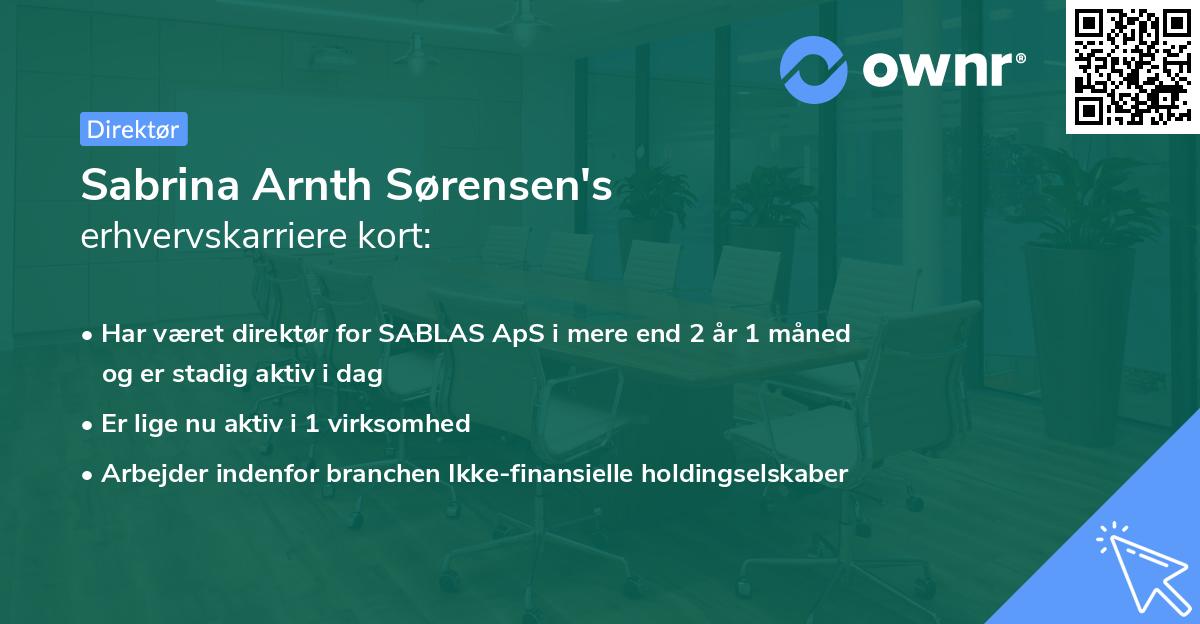 ownr®

Direktør

Sabrina Arnth Sørensen's
erhvervskarriere kort:

• Har været direktør for SABLAS ApS i mere end 2 år 1 måned og er stadig aktiv i dag
• Er lige nu aktiv i 1 virksomhed
• Arbejder indenfor branchen Ikke-finansielle holdingselskaber